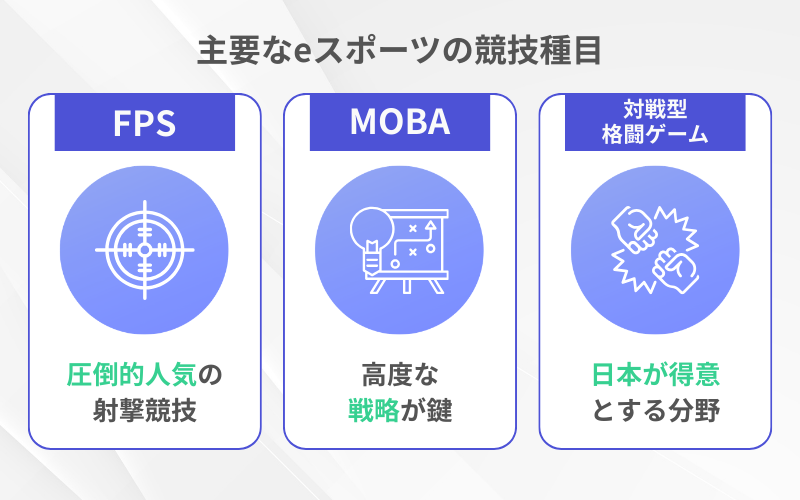 主要なeスポーツの競技種目

FPS

圧倒的人気の射撃競技

MOBA

高度な戦略が鍵

対戦型格闘ゲーム

日本が得意とする分野